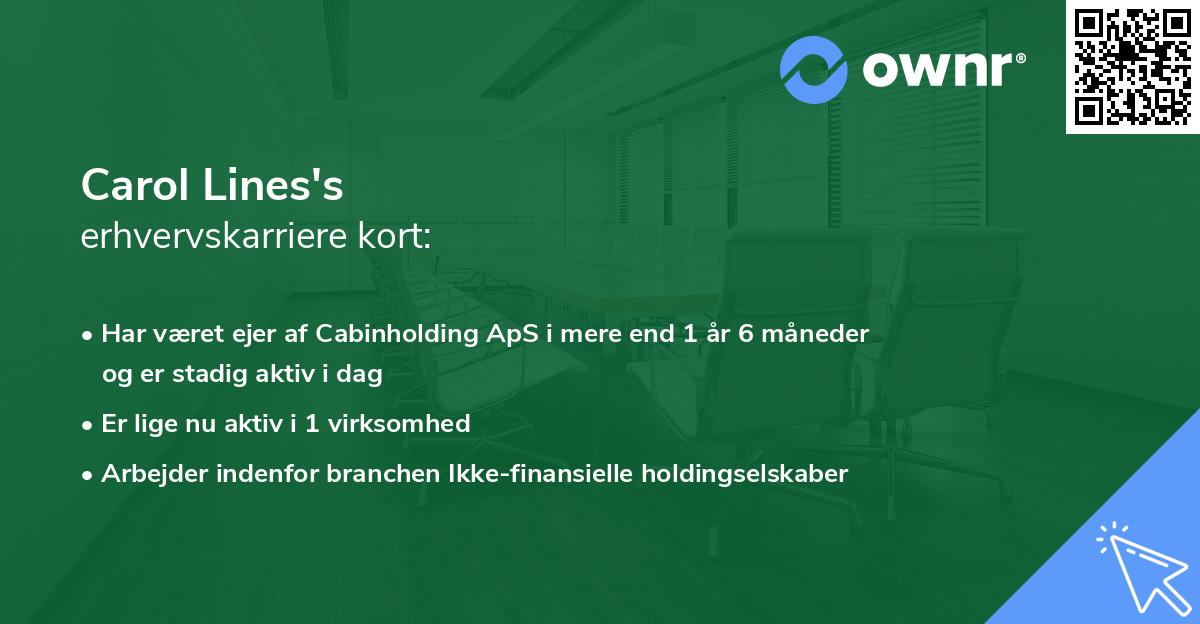 ownr®

Carol Lines's
erhvervskarriere kort:

• Har været ejer af Cabinholding ApS i mere end 1 år 6 måneder og er stadig aktiv i dag
• Er lige nu aktiv i 1 virksomhed
• Arbejder indenfor branchen Ikke-finansielle holdingselskaber